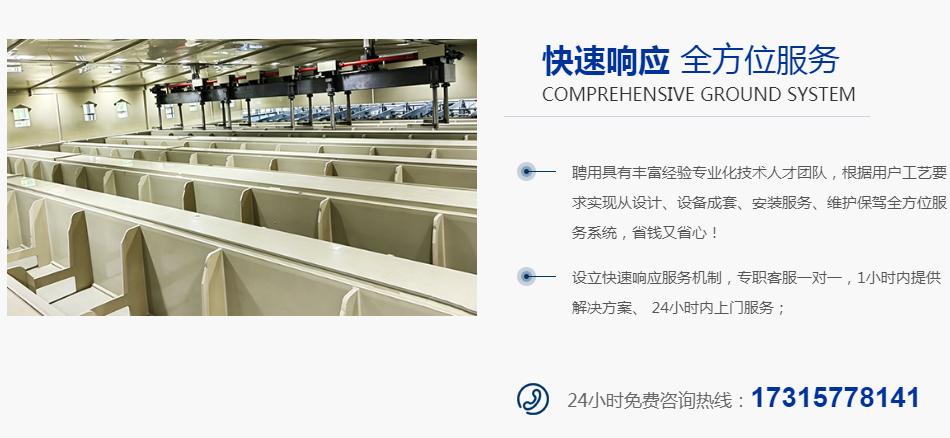 快速响应 全方位服务
COMPREHENSIVE GROUND SYSTEM

聘用具有丰富经验专业化技术人才团队，根据用户工艺要求实现从设计、设备成套、安装服务、维护保驾全方位服务系统，省钱又省心！

设立快速响应服务机制，专职客服一对一，1小时内提供解决方案、 24小时内上门服务；

24小时免费咨询热线：17315778141